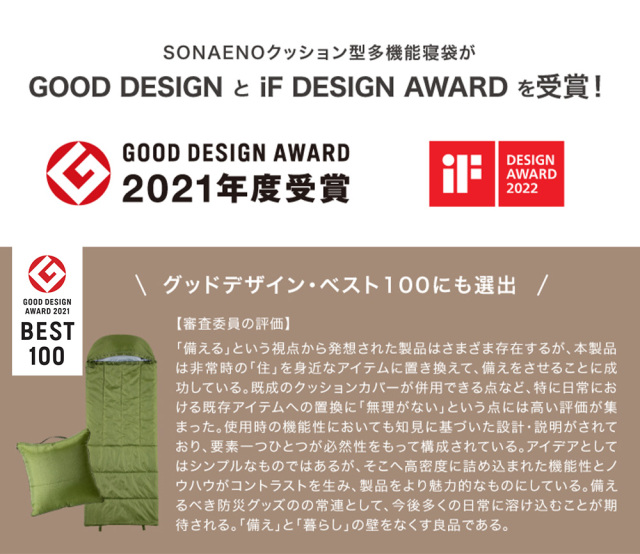 SONAENOクッション型多機能寝袋が
GOOD DESIGN と iF DESIGN AWARD を受賞！

GOOD DESIGN AWARD
2021年度受賞

iF
DESIGN AWARD 2022

GOOD DESIGN AWARD 2021
BEST 100

＼ グッドデザイン・ベスト100にも選出 ／

【審査委員の評価】

「備える」という視点から発想された製品はさまざま存在するが、本製品は非常時の「住」を身近なアイテムに置き換えて、備えをさせることに成功している。既成のクッションカバーが併用できる点など、特に日常における既存アイテムへの置換に「無理がない」という点には高い評価が集まった。使用時の機能性においても知見に基づいた設計・説明がされており、要素一つひとつが必然性をもって構成されている。アイデアとしてはシンプルなものではあるが、そこへ高密度に詰め込まれた機能性とノウハウがコントラストを生み、製品をより魅力的なものにしている。備えるべき防災グッズのの常連として、今後多くの日常に溶け込むことが期待される。「備え」と「暮らし」の壁をなくす良品である。